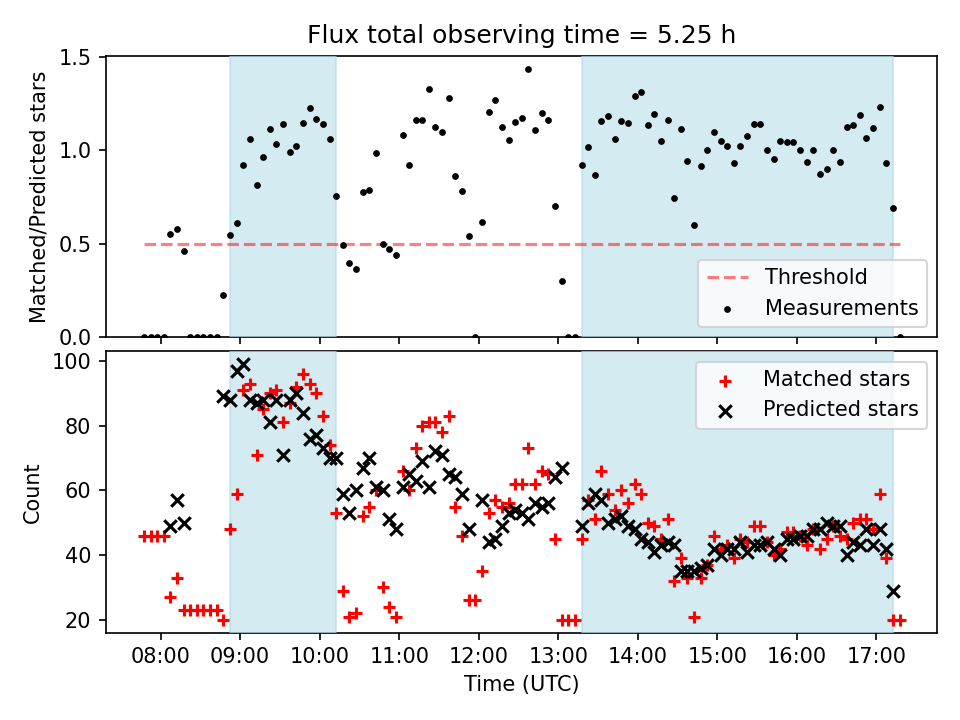 Flux total observing time = 5.25 h

Matched/Predicted stars
1.5
1.0
0.5
0.0

Threshold
Measurements

Count
100
80
60
40
20

Matched stars
Predicted stars

08:00
09:00
10:00
11:00
12:00
13:00
14:00
15:00
16:00
17:00

Time (UTC)